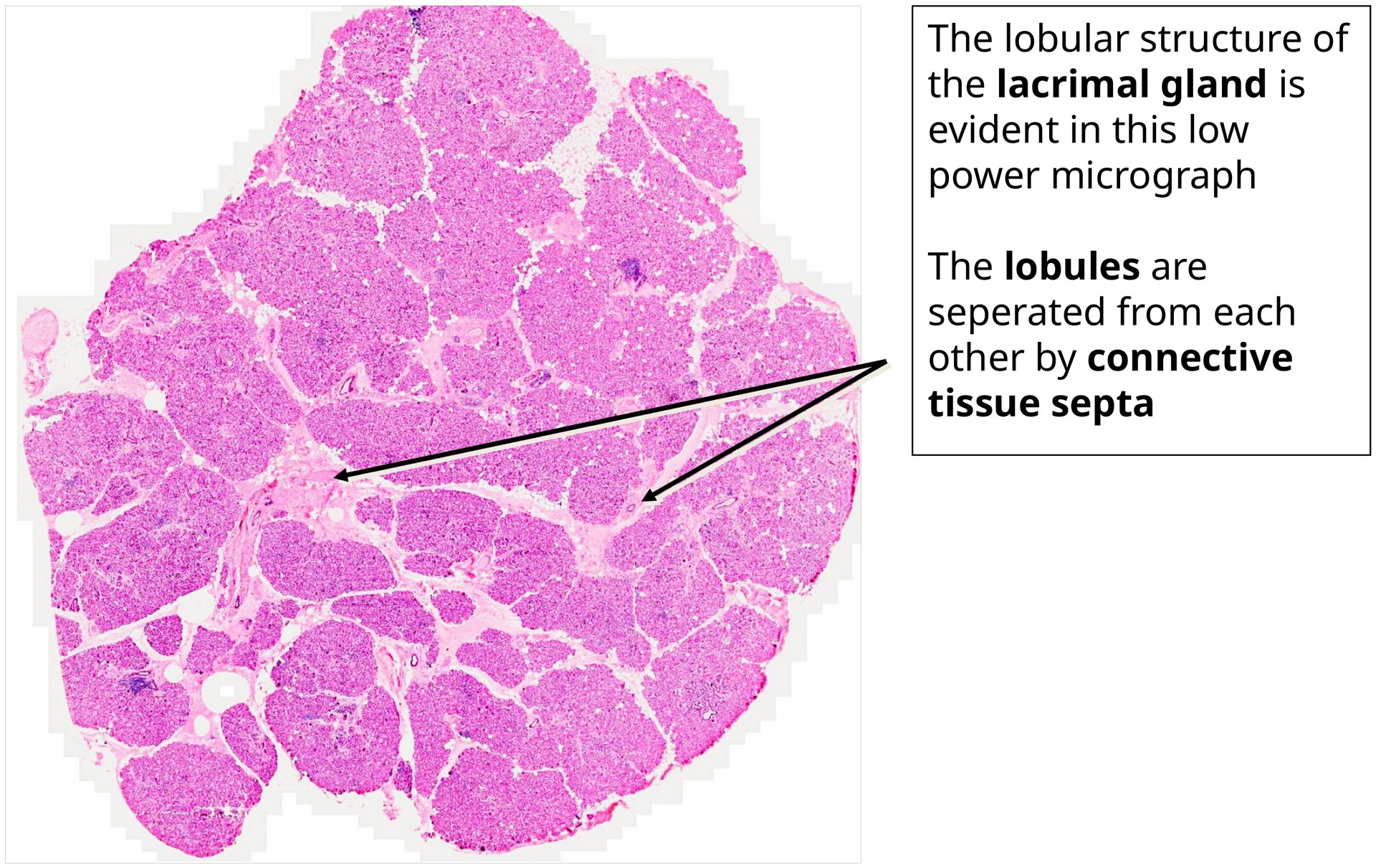 The lobular structure of the lacrimal gland is evident in this low power micrograph

The lobules are seperated from each other by connective tissue septa